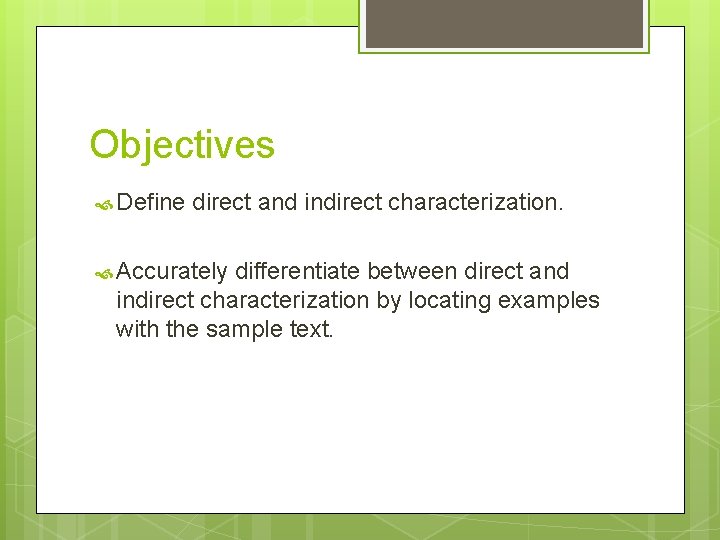 Objectives

Define direct and indirect characterization.

Accurately differentiate between direct and indirect characterization by locating examples with the sample text.